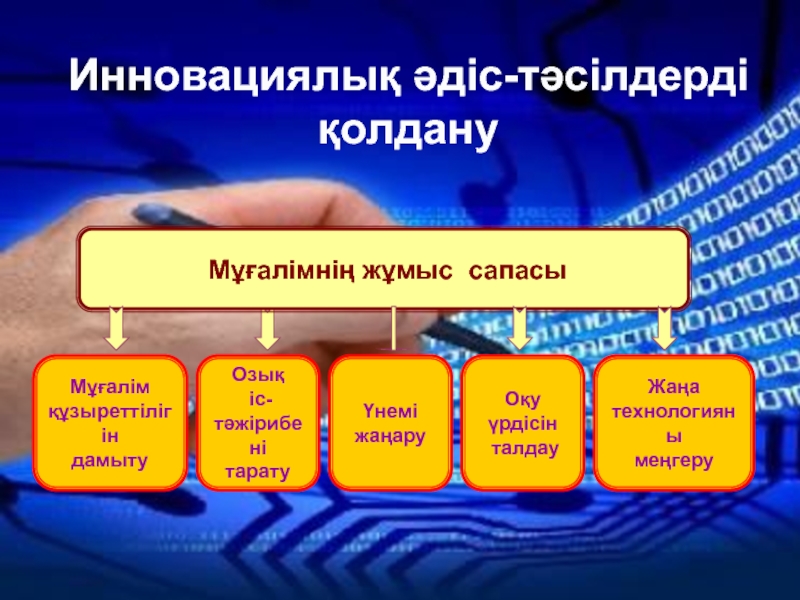 Инновациялық әдіс-тәсілдерді қолдану

Мұғалімнің жұмыс сапасы

Мұғалім құзыреттілігін дамыту

Озық іс-тәжірибені тарату

Үнемі жаңару

Оқу үрдісін талдау

Жаңа технологияны меңгеру